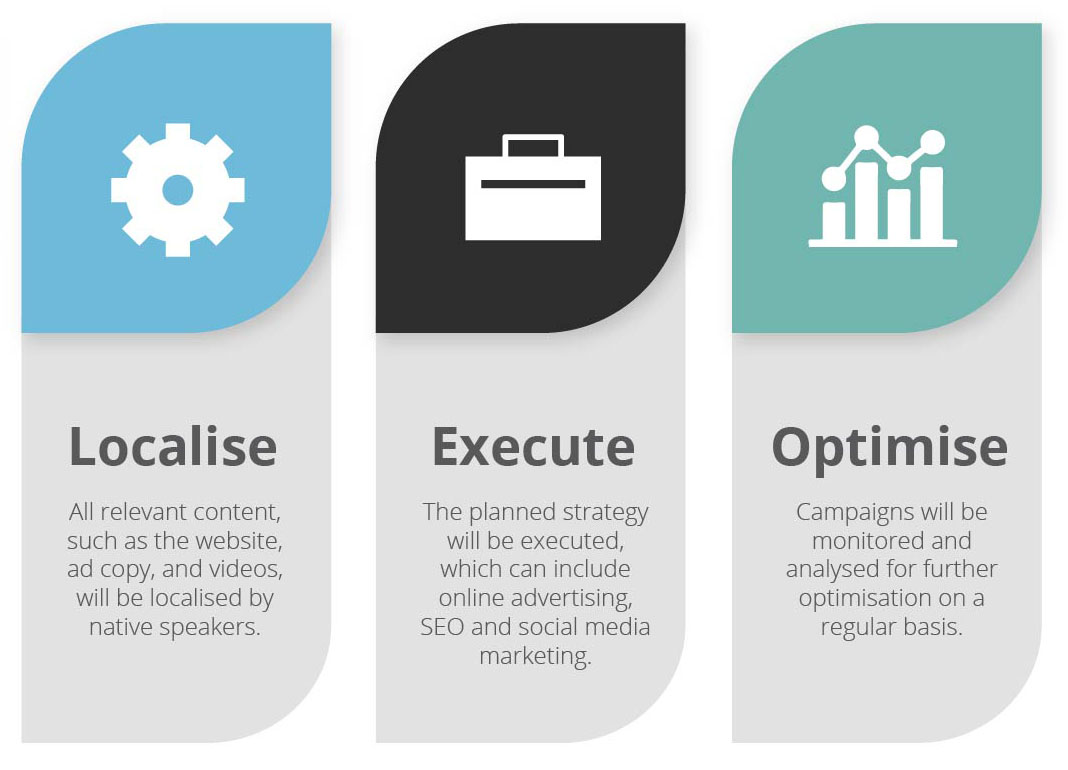 Localise

All relevant content, such as the website, ad copy, and videos, will be localised by native speakers.

Execute

The planned strategy will be executed, which can include online advertising, SEO and social media marketing.

Optimise

Campaigns will be monitored and analysed for further optimisation on a regular basis.